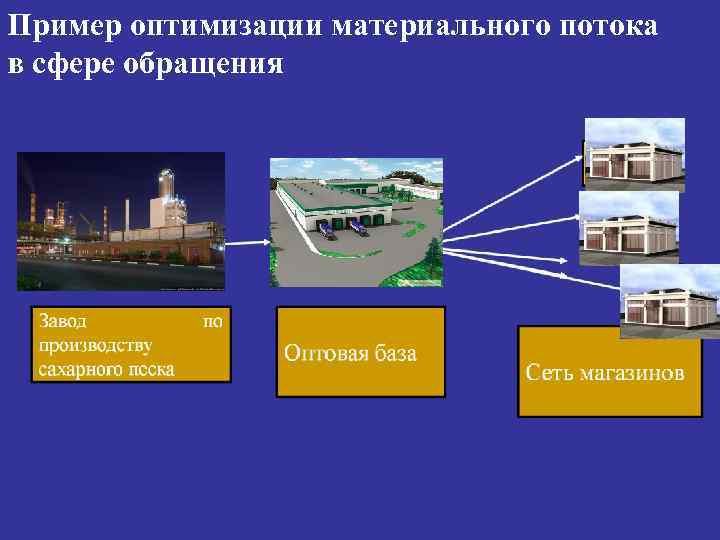 Пример оптимизации материального потока в сфере обращения

Завод по производству сахарного песка

Оптовая база

Сеть магазинов